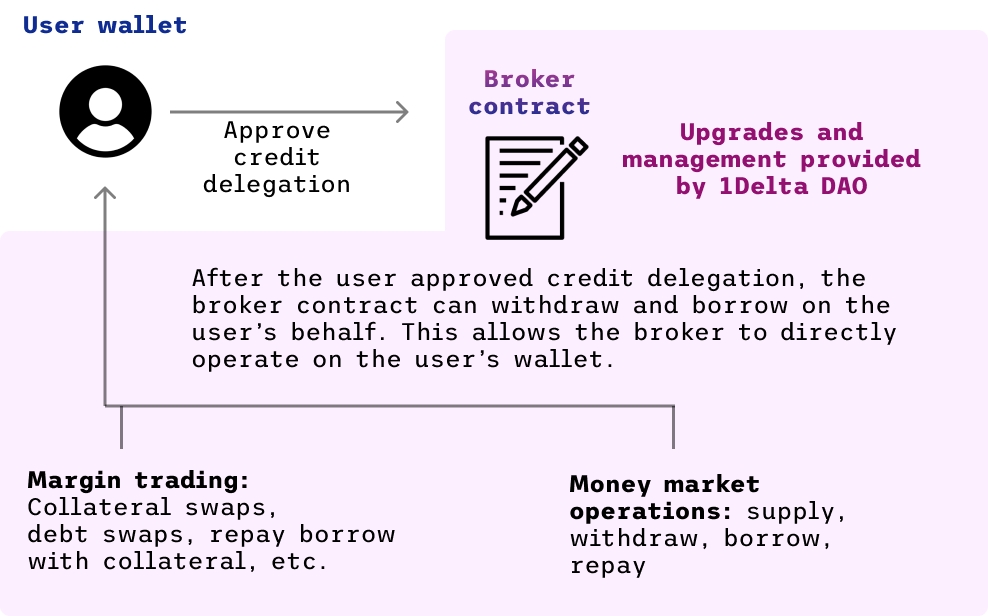 User wallet

Approve credit delegation

Broker contract

Upgrades and management provided by 1Delta DAO

After the user approved credit delegation, the broker contract can withdraw and borrow on the user's behalf. This allows the broker to directly operate on the user's wallet.

Margin trading: Collateral swaps, debt swaps, repay borrow with collateral, etc.

Money market operations: supply, withdraw, borrow, repay